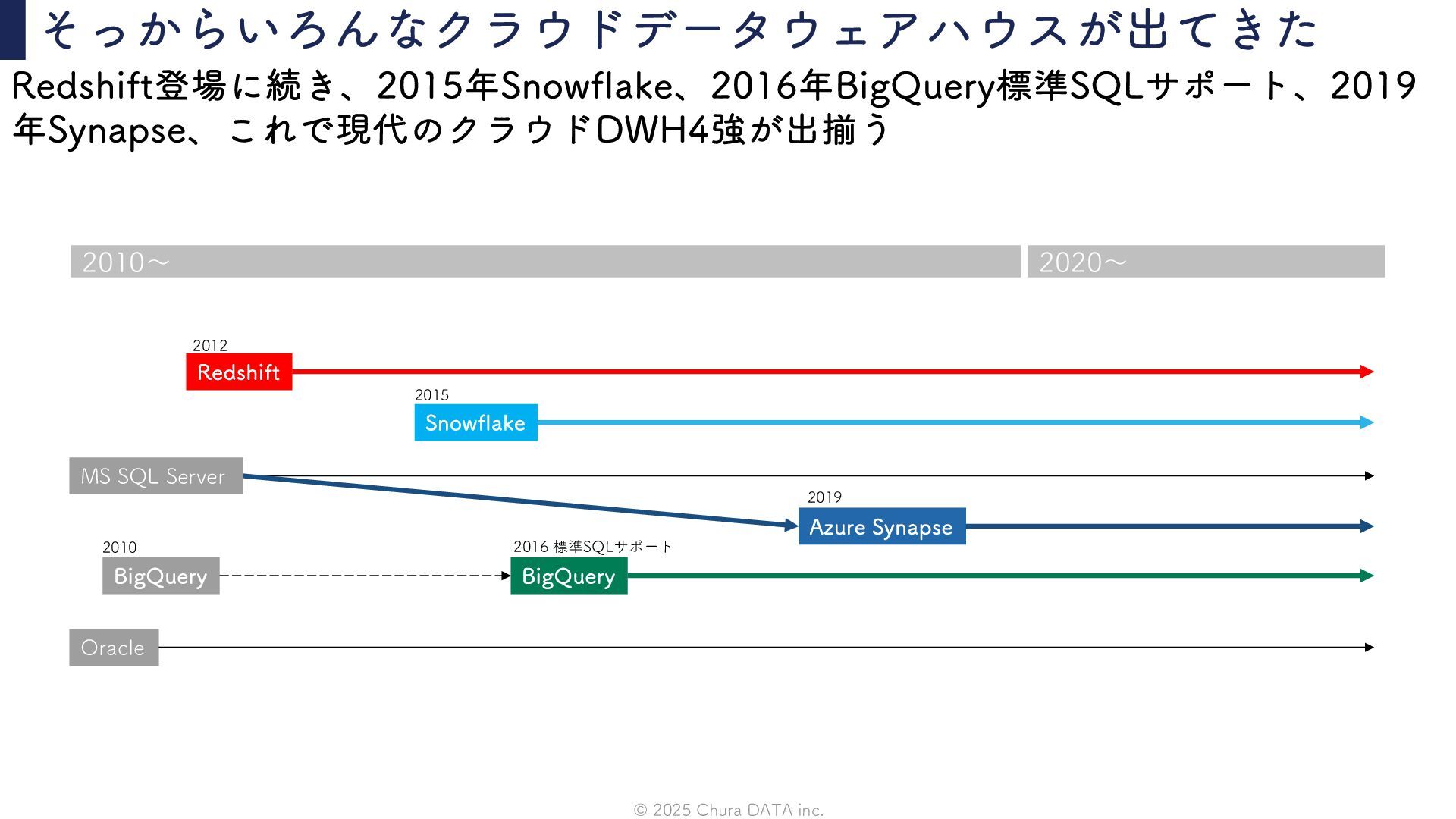 そっからいろんなクラウドデータウェアハウスが出てきた

Redshift登場に続き、2015年Snowflake、2016年BigQuery標準SQLサポート、2019年Synapse、これで現代のクラウドDWH4強が出揃う

2010～

2020～

2012

Redshift

2015

Snowflake

MS SQL Server

2019

Azure Synapse

2010

BigQuery

2016 標準SQLサポート

BigQuery

Oracle

© 2025 Chura DATA inc.